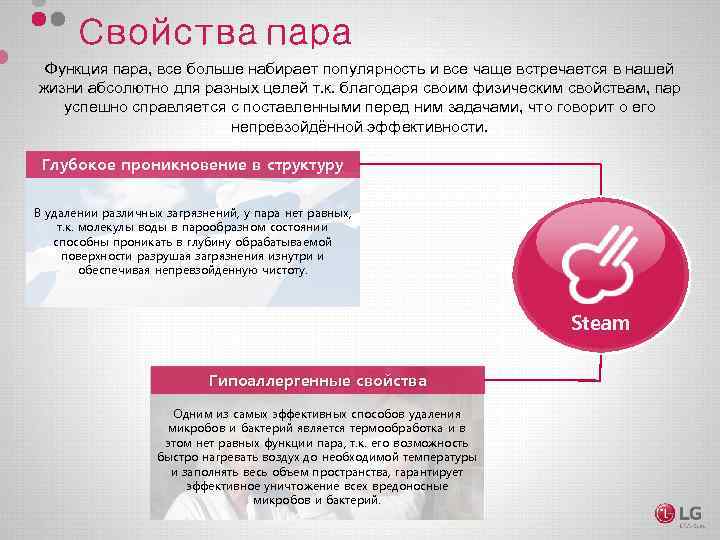 Свойства пара

Функция пара, все больше набирает популярность и все чаще встречается в нашей жизни абсолютно для разных целей т.к. благодаря своим физическим свойствам, пар успешно справляется с поставленными перед ним задачами, что говорит о его непревзойдённой эффективности.

Глубокое проникновение в структуру

В удалении различных загрязнений, у пара нет равных, т.к. молекулы воды в парообразном состоянии способны проникать в глубину обрабатываемой поверхности разрушая загрязнения изнутри и обеспечивая непревзойденную чистоту.

Steam

Гипоаллергенные свойства

Одним из самых эффективных способов удаления микробов и бактерий является термообработка и в этом нет равных функции пара, т.к. его возможность быстро нагревать воздух до необходимой температуры и заполнять весь объем пространства, гарантирует эффективное уничтожение всех вредоносные микробов и бактерий.

LG